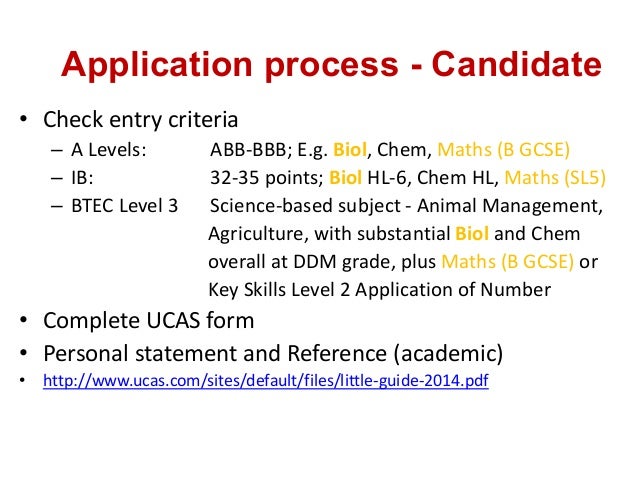 Application process - Candidate

• Check entry criteria
– A Levels: ABB-BBB; E.g. Biol, Chem, Maths (B GCSE)
– IB: 32-35 points; Biol HL-6, Chem HL, Maths (SL5)
– BTEC Level 3 Science-based subject - Animal Management, Agriculture, with substantial Biol and Chem overall at DDM grade, plus Maths (B GCSE) or Key Skills Level 2 Application of Number

• Complete UCAS form
• Personal statement and Reference (academic)
• http://www.ucas.com/sites/default/files/little-guide-2014.pdf